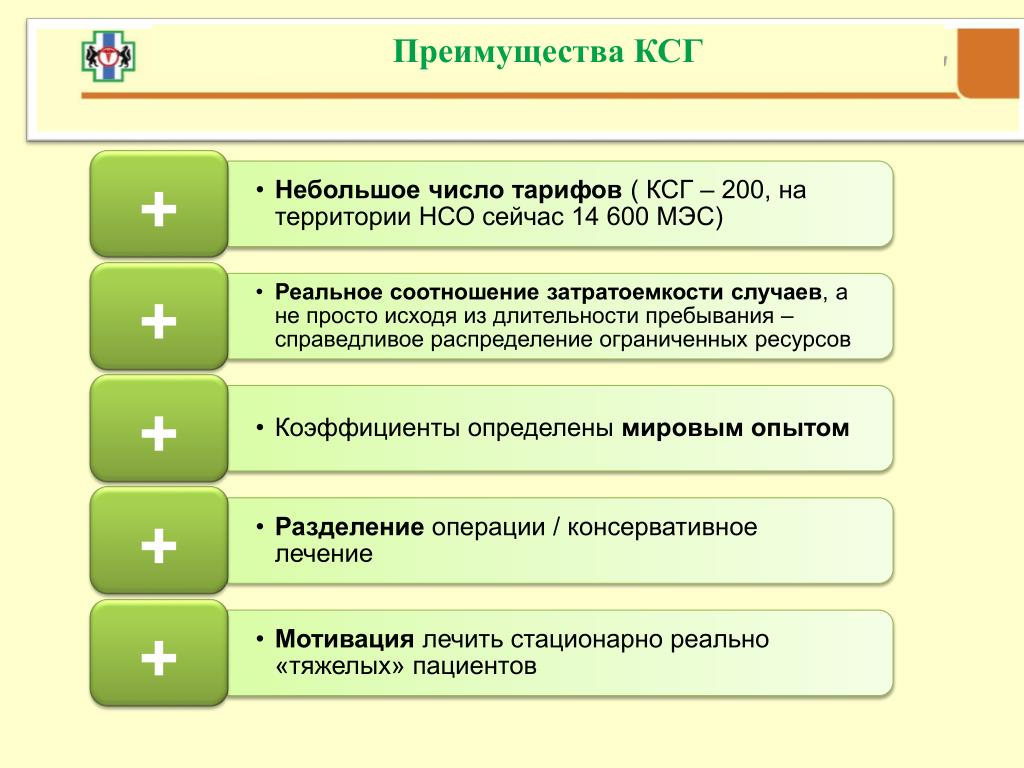 Преимущества КСГ

+

• Небольшое число тарифов ( КСГ – 200, на территории НСО сейчас 14 600 МЭС)

+

• Реальное соотношение затратоемкости случаев, а не просто исходя из длительности пребывания – справедливое распределение ограниченных ресурсов

+

• Коэффициенты определены мировым опытом

+

• Разделение операции / консервативное лечение

+

• Мотивация лечить стационарно реально «тяжелых» пациентов